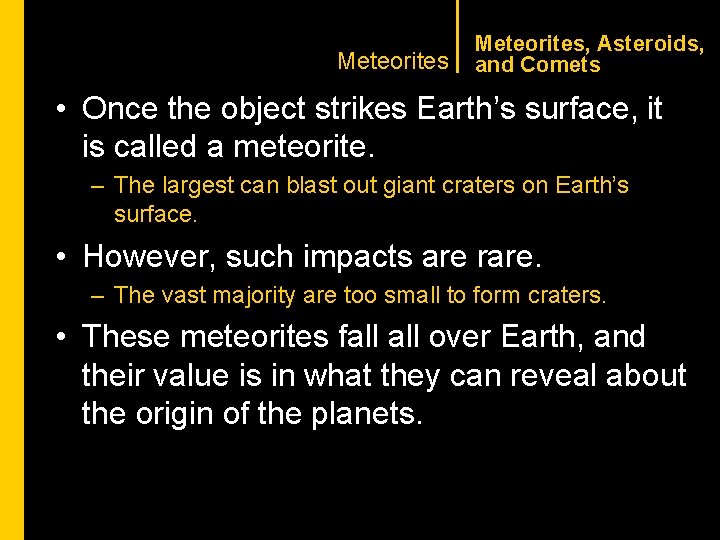 Meteorites

Meteorites, Asteroids, and Comets

• Once the object strikes Earth's surface, it is called a meteorite.

– The largest can blast out giant craters on Earth's surface.

• However, such impacts are rare.

– The vast majority are too small to form craters.

• These meteorites fall all over Earth, and their value is in what they can reveal about the origin of the planets.